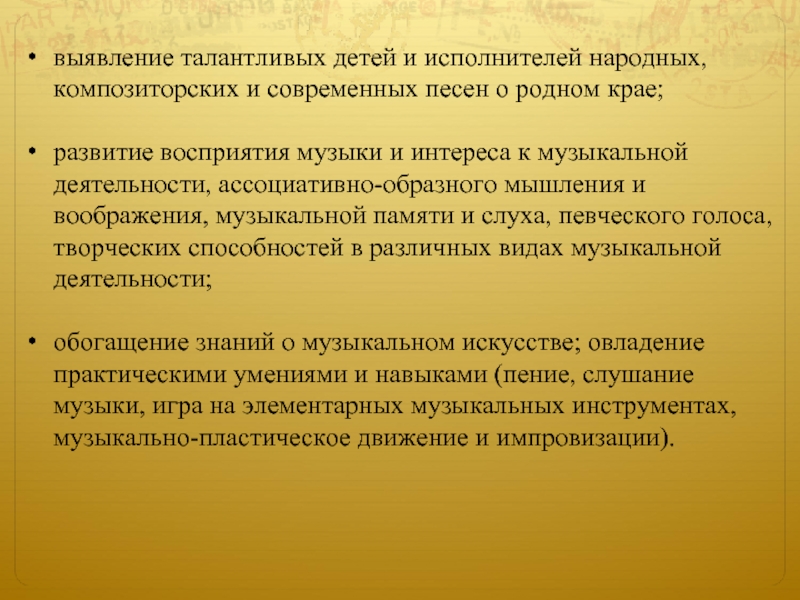 • выявление талантливых детей и исполнителей народных, композиторских и современных песен о родном крае;

• развитие восприятия музыки и интереса к музыкальной деятельности, ассоциативно-образного мышления и воображения, музыкальной памяти и слуха, певческого голоса, творческих способностей в различных видах музыкальной деятельности;

• обогащение знаний о музыкальном искусстве; овладение практическими умениями и навыками (пение, слушание музыки, игра на элементарных музыкальных инструментах, музыкально-пластическое движение и импровизации).